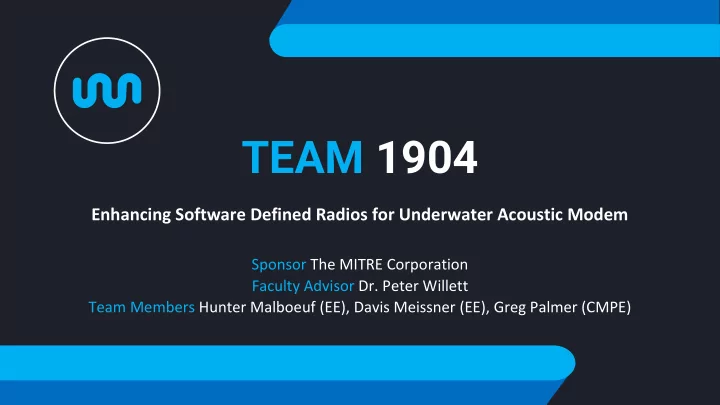 TEAM 1904

Enhancing Software Defined Radios for Underwater Acoustic Modem

Sponsor The MITRE Corporation
Faculty Advisor Dr. Peter Willett
Team Members Hunter Malboeuf (EE), Davis Meissner (EE), Greg Palmer (CMPE)